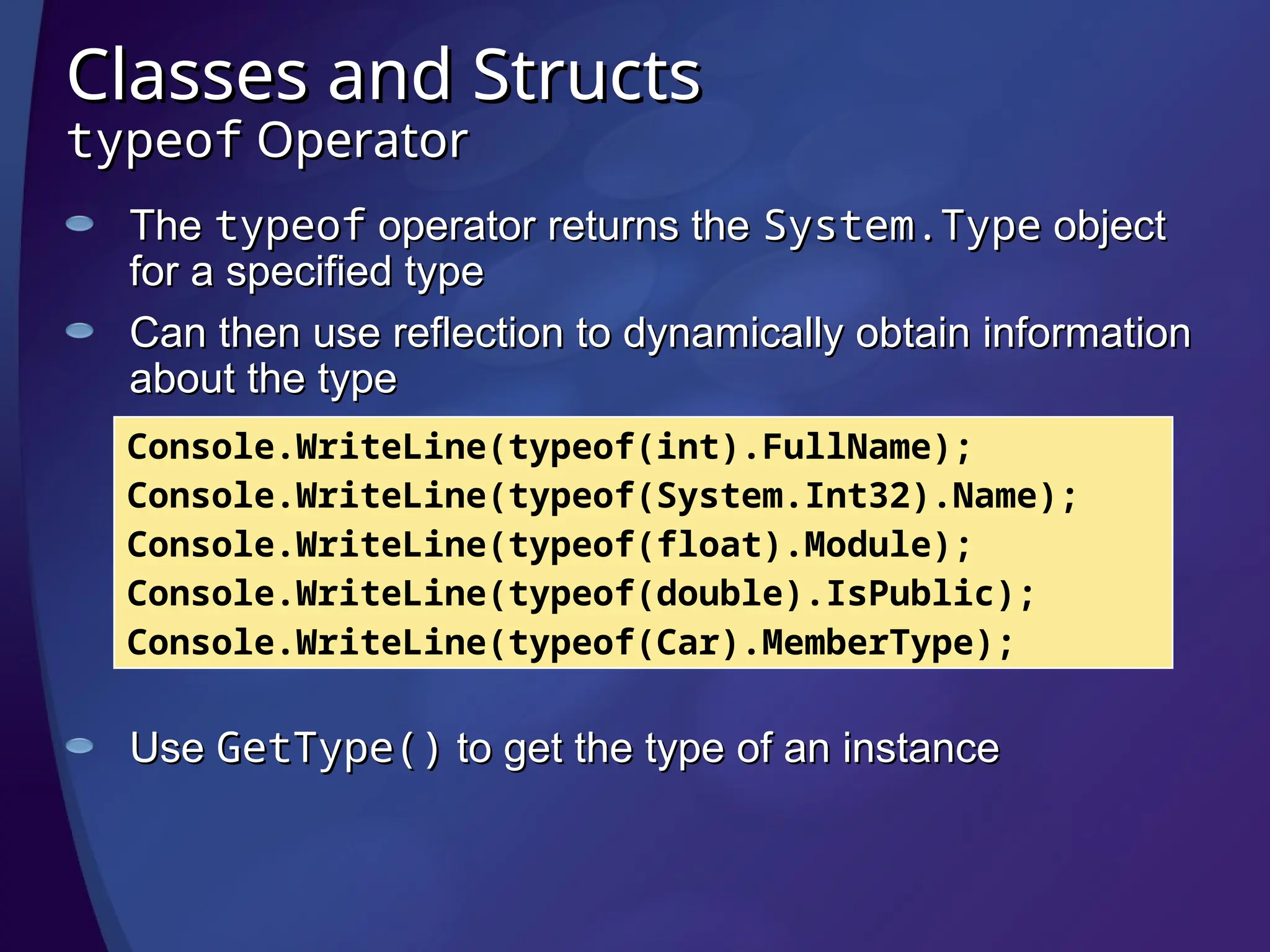 Classes and Structs
typeof Operator

The typeof operator returns the System.Type object for a specified type

Can then use reflection to dynamically obtain information about the type

Console.WriteLine(typeof(int).FullName);
Console.WriteLine(typeof(System.Int32).Name);
Console.WriteLine(typeof(float).Module);
Console.WriteLine(typeof(double).IsPublic);
Console.WriteLine(typeof(Car).MemberType);

Use GetType() to get the type of an instance